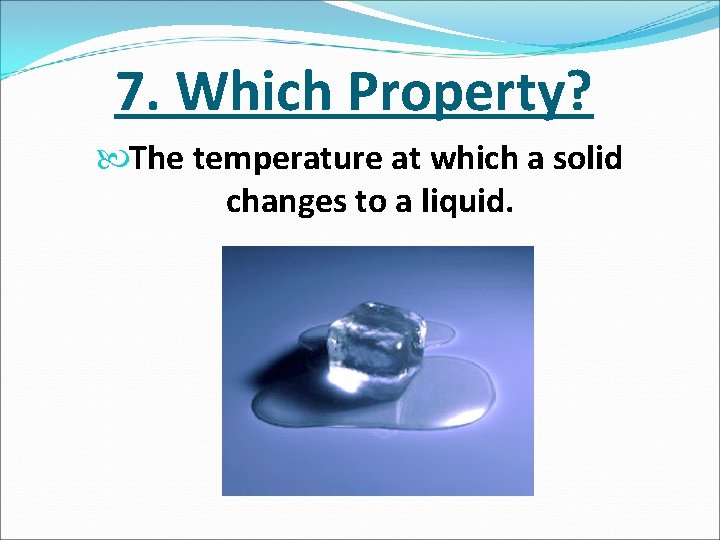 7. Which Property?

The temperature at which a solid changes to a liquid.